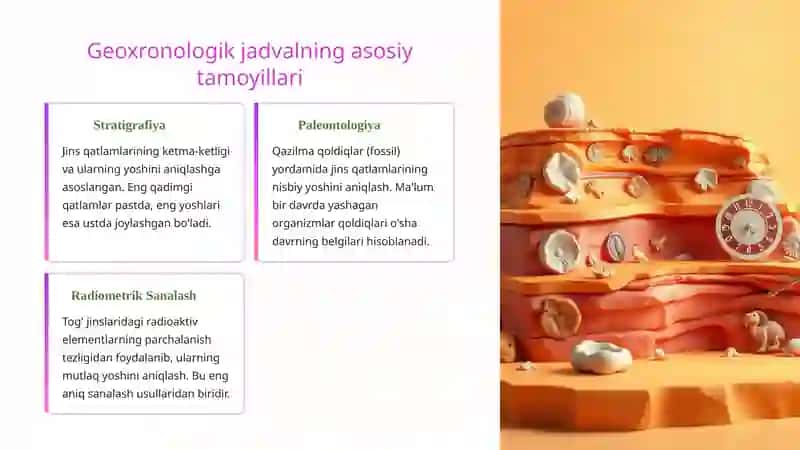 Geoxronologik jadvalning asosiy tamoyillari

Stratigrafiya

Jins qatlamlarining ketma-ketligi va ularning yoshini aniqlashga asoslangan. Eng qadimgi qatlamlar pastda, eng yoshlari esa ustda joylashgan bo'ladi.

Paleontologiya

Qazilma qoldiqlar (fossil) yordamida jins qatlamlarining nisbiy yoshini aniqlash. Ma'lum bir davrda yashagan organizmlar qoldiqlari o'sha davrning belgilari hisoblanadi.

Radiometrik Sanalash

Tog' jinslaridagi radioaktiv elementlarning parchalanish tezligidan foydalanib, ularning mutlaq yoshini aniqlash. Bu eng aniq sanalash usullaridan biridir.